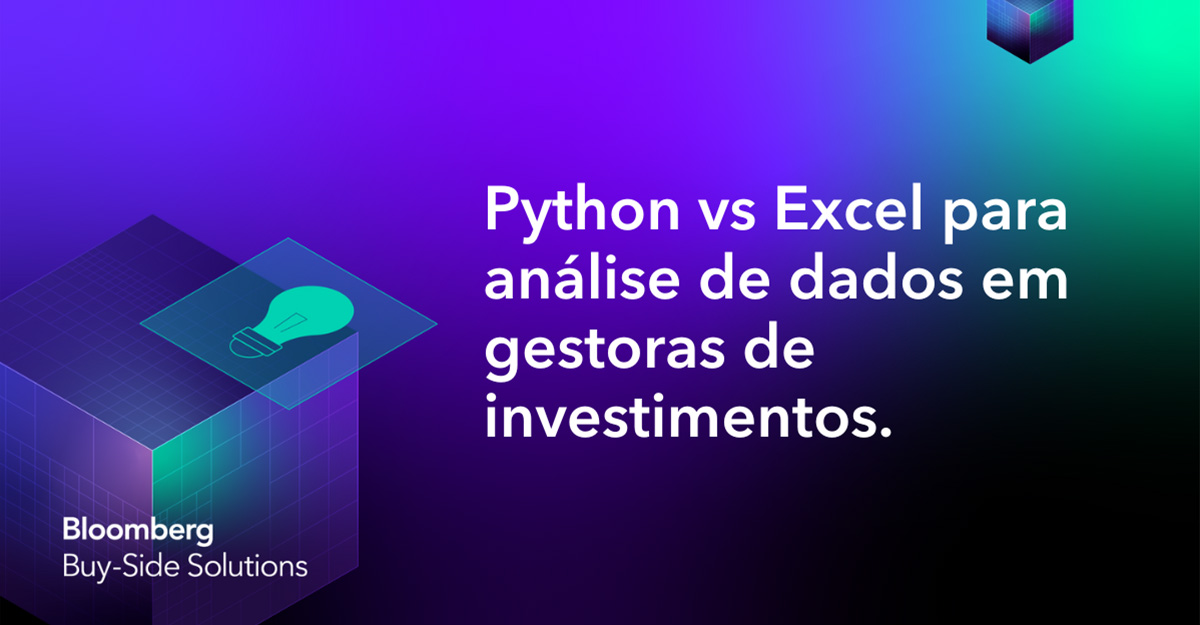 Python vs Excel para análise de dados em gestoras de investimentos.

Bloomberg
Buy-Side Solutions